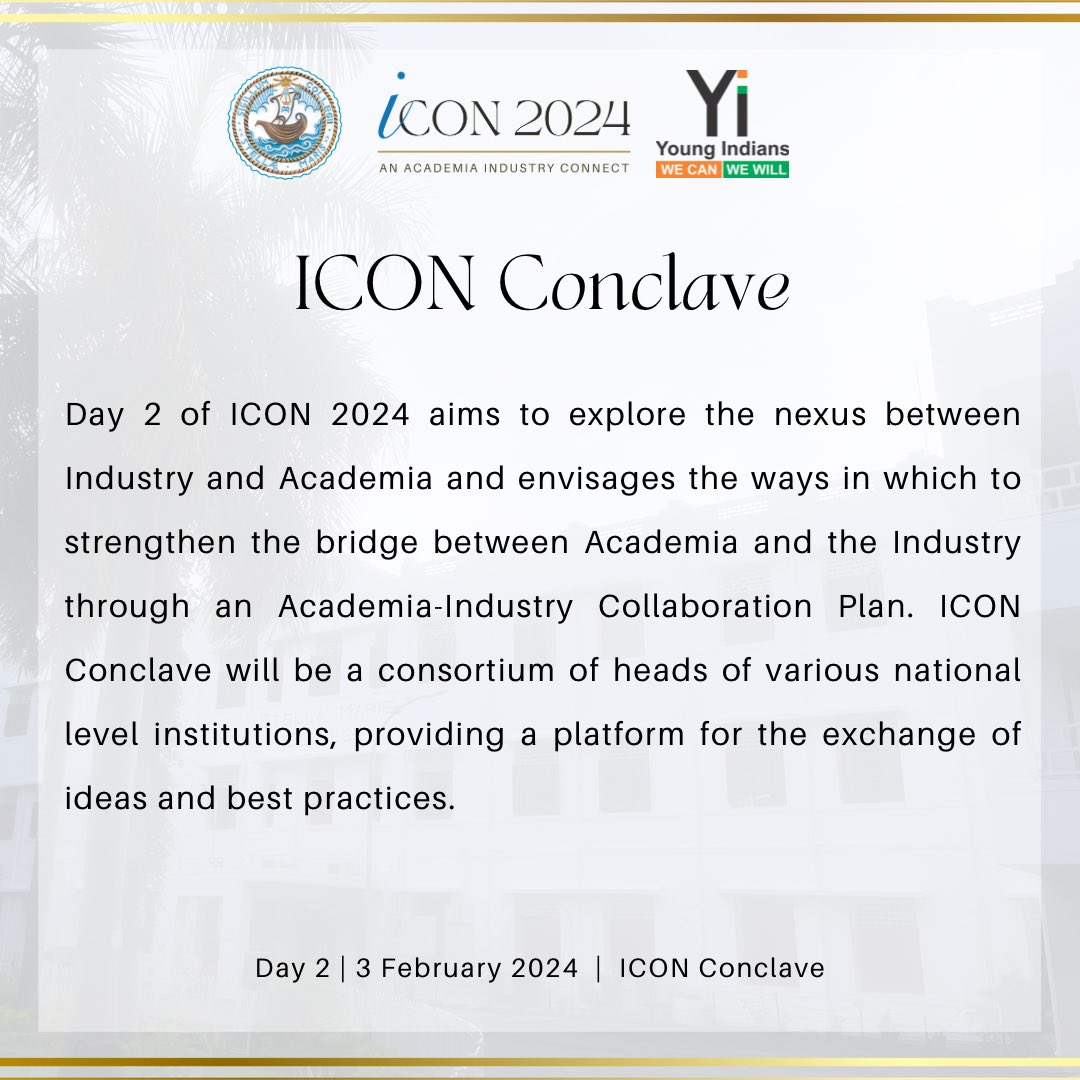 iCON 2024
AN ACADEMIA INDUSTRY CONNECT

Yi
Young Indians
WE CAN WE WILL

ICON Conclave

Day 2 of ICON 2024 aims to explore the nexus between Industry and Academia and envisages the ways in which to strengthen the bridge between Academia and the Industry through an Academia-Industry Collaboration Plan. ICON Conclave will be a consortium of heads of various national level institutions, providing a platform for the exchange of ideas and best practices.

Day 2 | 3 February 2024 | ICON Conclave